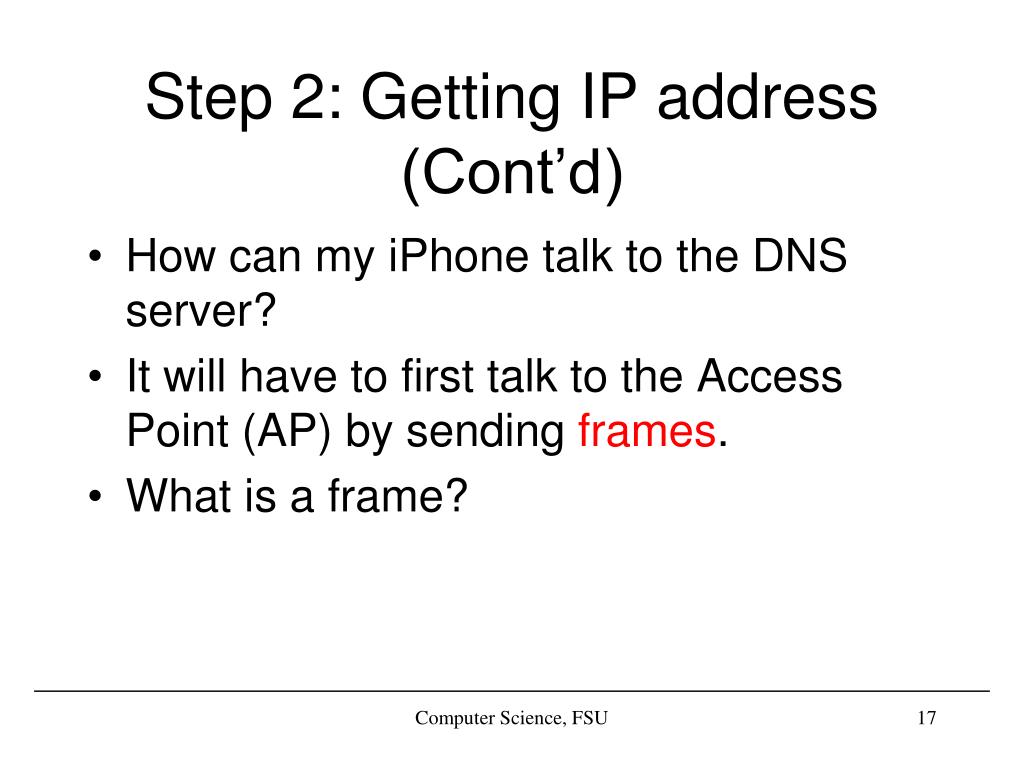 Step 2: Getting IP address (Cont’d)

• How can my iPhone talk to the DNS server?
• It will have to first talk to the Access Point (AP) by sending frames.
• What is a frame?

Computer Science, FSU

17